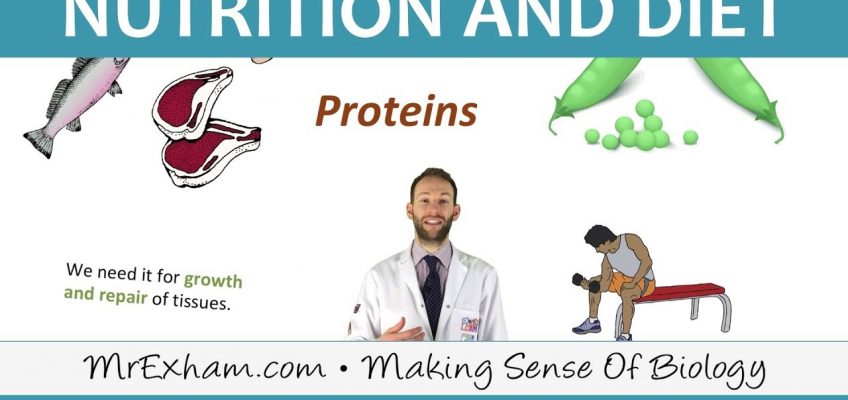 NUTRITION AND DIET

Proteins

We need it for growth and repair of tissues.

MrExham.com • Making Sense Of Biology